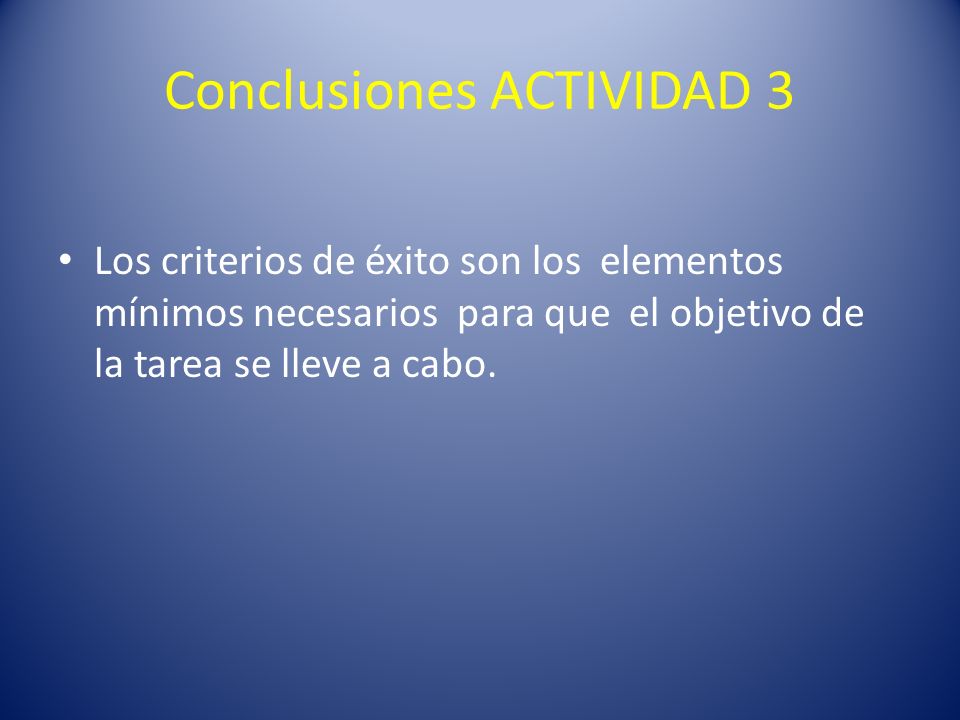 Conclusiones ACTIVIDAD 3

• Los criterios de éxito son los elementos mínimos necesarios para que el objetivo de la tarea se lleve a cabo.